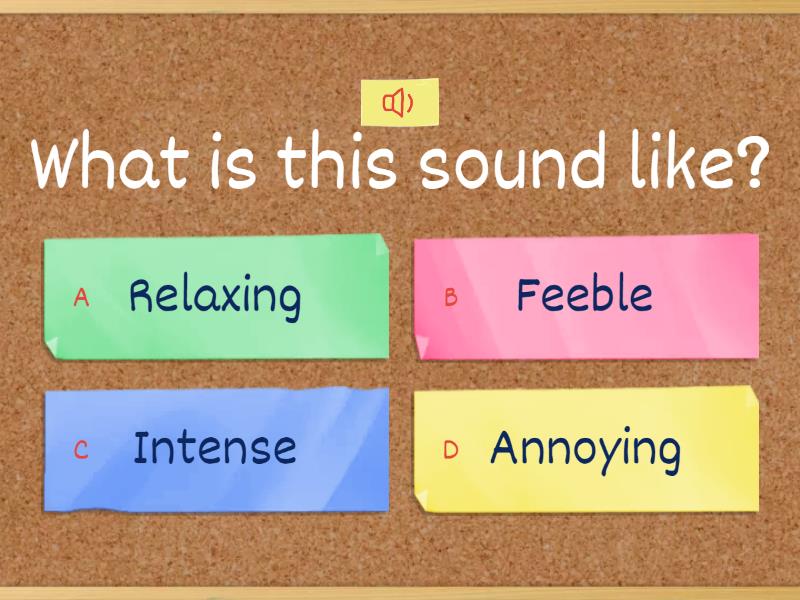 What is this sound like?

A Relaxing

B Feeble

C Intense

D Annoying